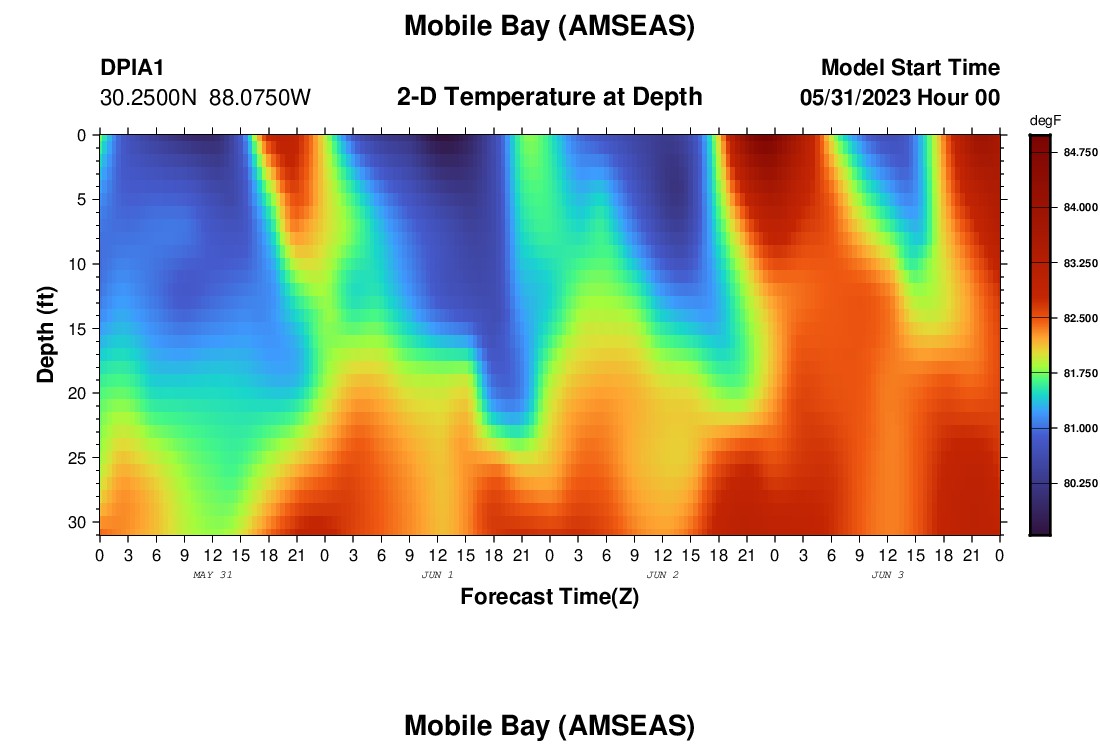 Mobile Bay (AMSEAS)

DPIA1
30.2500N 88.0750W

2-D Temperature at Depth

Model Start Time
05/31/2023 Hour 00

degF
84.750
84.000
83.250
82.500
81.750
81.000
80.250

Depth (ft)
0
5
10
15
20
25
30

0 3 6 9 12 15 18 21 0 3 6 9 12 15 18 21 0 3 6 9 12 15 18 21 0 3 6 9 12 15 18 21 0
MAY 31
JUN 1
JUN 2
JUN 3

Forecast Time(Z)

Mobile Bay (AMSEAS)